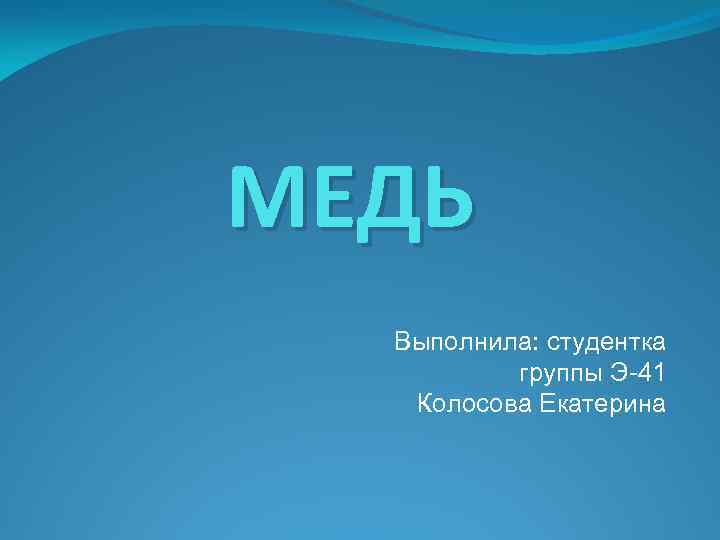 МЕДЬ

Выполнила: студентка группы Э-41 Колосова Екатерина